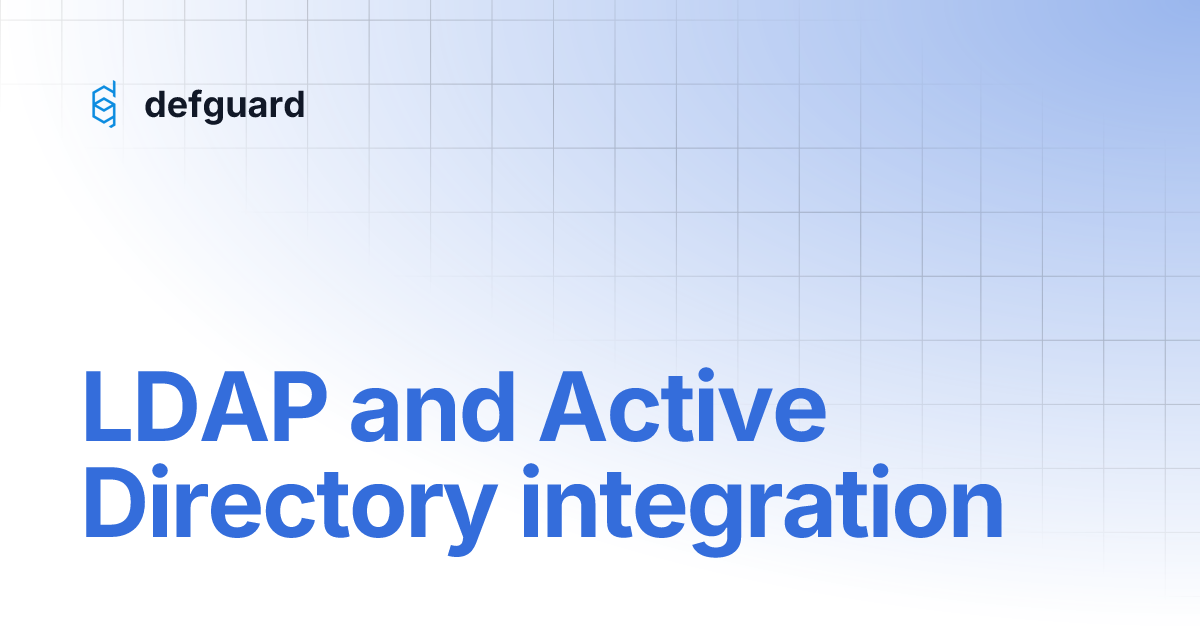 defguard

LDAP and Active Directory integration